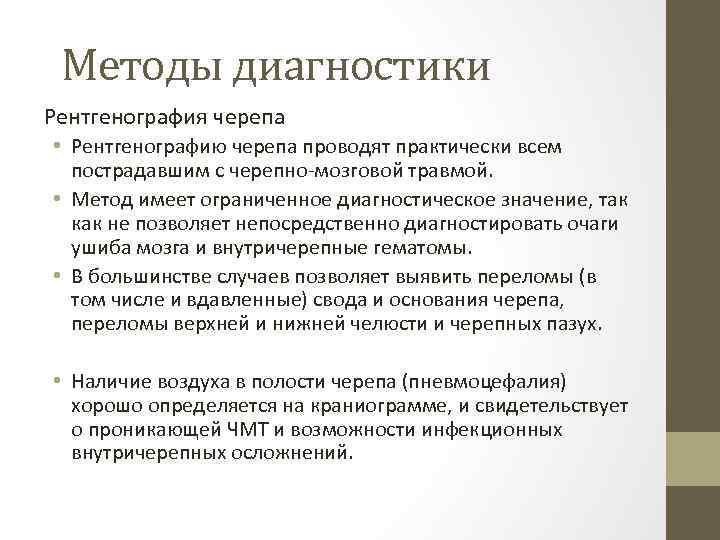 Методы диагностики

Рентгенография черепа

• Рентгенографию черепа проводят практически всем пострадавшим с черепно-мозговой травмой.

• Метод имеет ограниченное диагностическое значение, так как не позволяет непосредственно диагностировать очаги ушиба мозга и внутричерепные гематомы.

• В большинстве случаев позволяет выявить переломы (в том числе и вдавленные) свода и основания черепа, переломы верхней и нижней челюсти и черепных пазух.

• Наличие воздуха в полости черепа (пневмоцефалия) хорошо определяется на краниограмме, и свидетельствует о проникающей ЧМТ и возможности инфекционных внутричерепных осложнений.